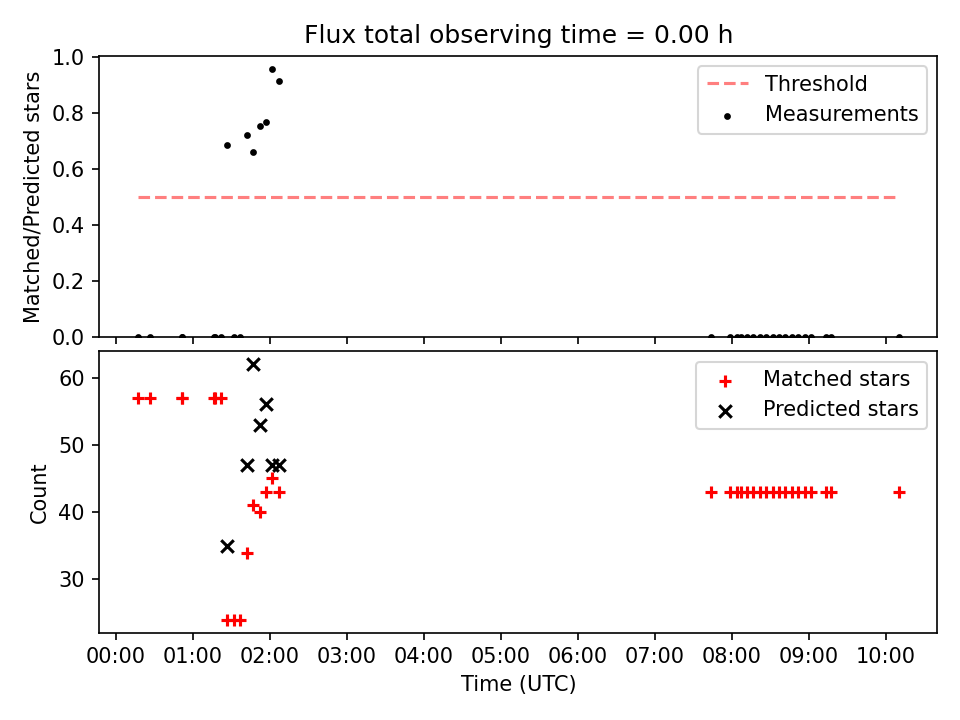 Flux total observing time = 0.00 h

Matched/Predicted stars

1.0
0.8
0.6
0.4
0.2
0.0

Threshold
Measurements

Count

60
50
40
30

Matched stars
Predicted stars

00:00 01:00 02:00 03:00 04:00 05:00 06:00 07:00 08:00 09:00 10:00

Time (UTC)